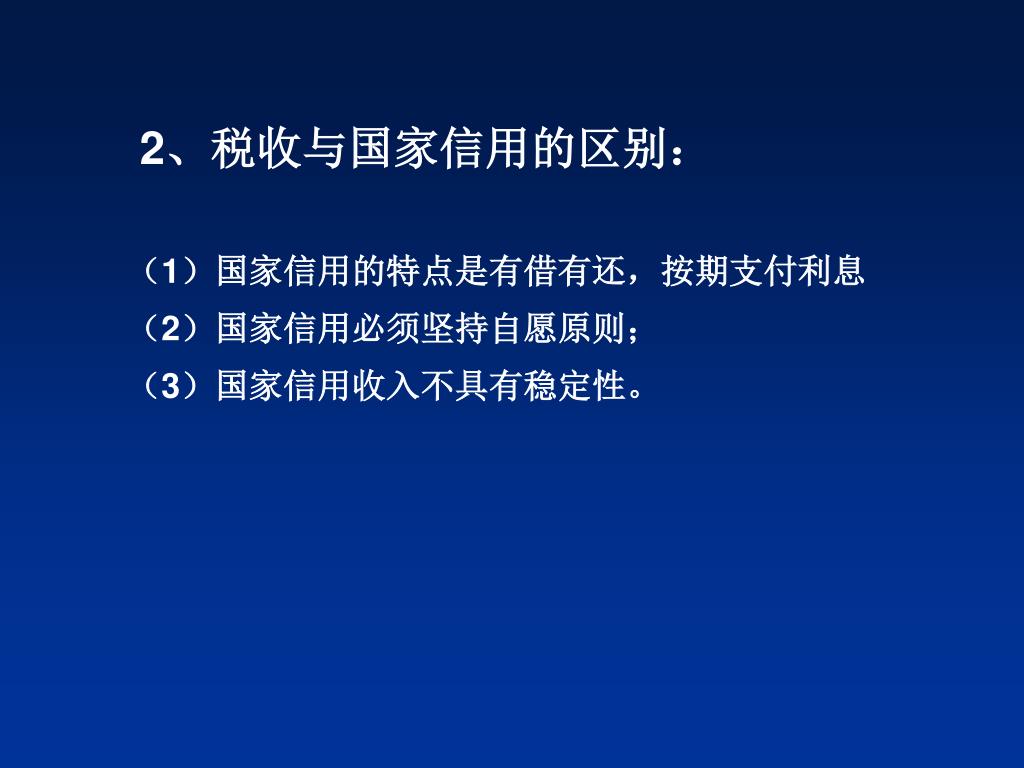 2、税收与国家信用的区别：

（1）国家信用的特点是有借有还，按期支付利息
（2）国家信用必须坚持自愿原则；
（3）国家信用收入不具有稳定性。